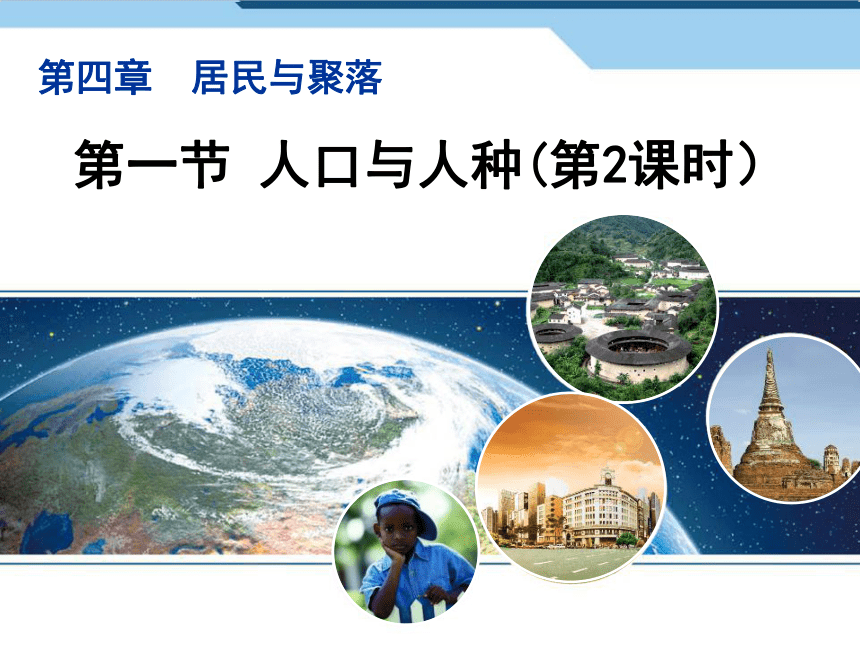 第四章　居民与聚落

第一节 人口与人种(第2课时)